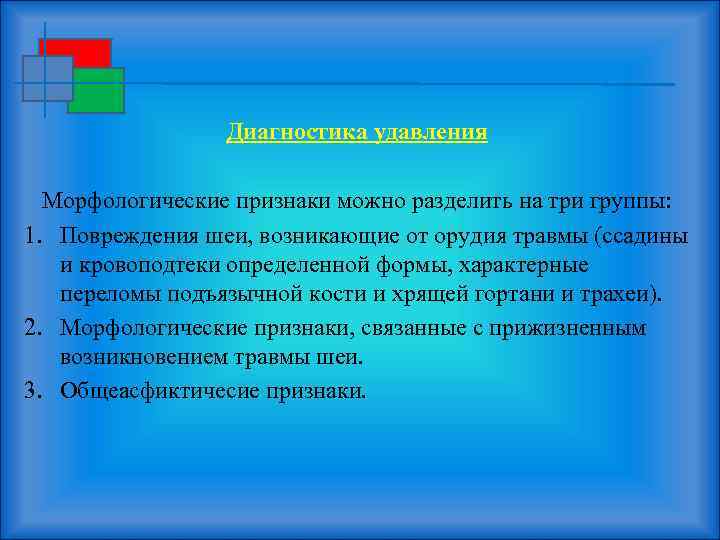 Диагностика удавления

Морфологические признаки можно разделить на три группы:

1. Повреждения шеи, возникающие от орудия травмы (ссадины и кровоподтеки определенной формы, характерные переломы подъязычной кости и хрящей гортани и трахеи).
2. Морфологические признаки, связанные с прижизненным возникновением травмы шеи.
3. Общеасфиктичесие признаки.